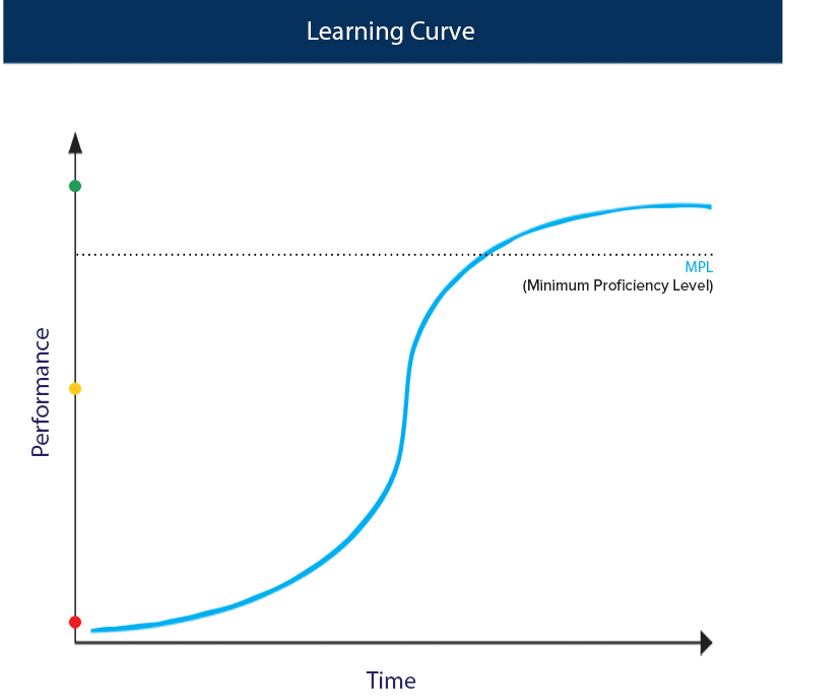 Learning Curve

MPL
(Minimum Proficiency Level)

Performance

Time